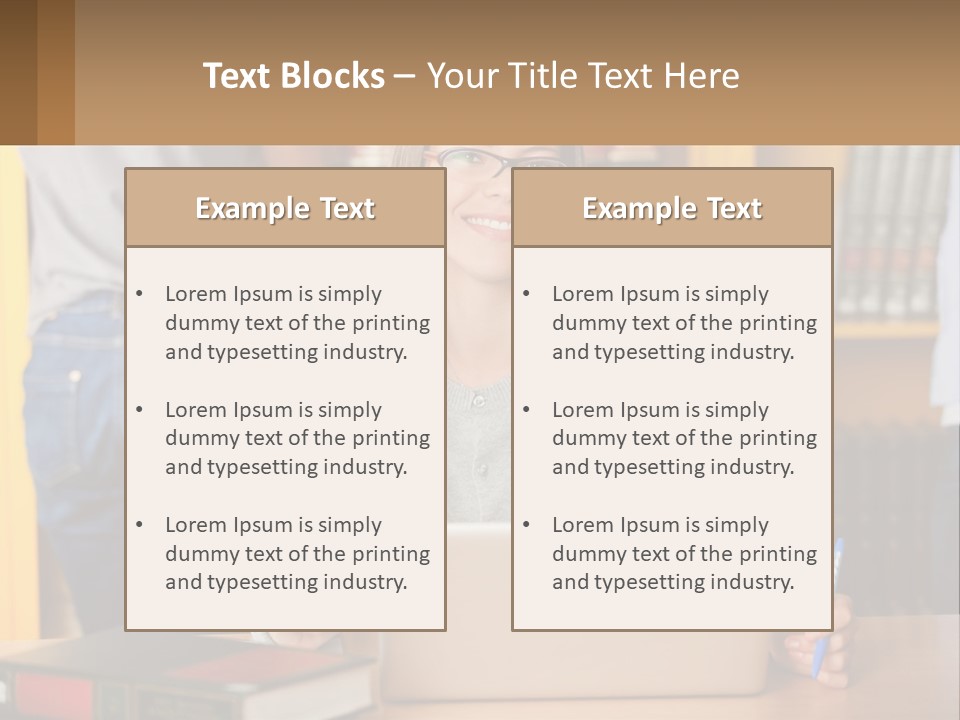 Text Blocks – Your Title Text Here

Example Text

• Lorem Ipsum is simply dummy text of the printing and typesetting industry.

• Lorem Ipsum is simply dummy text of the printing and typesetting industry.

• Lorem Ipsum is simply dummy text of the printing and typesetting industry.

Example Text

• Lorem Ipsum is simply dummy text of the printing and typesetting industry.

• Lorem Ipsum is simply dummy text of the printing and typesetting industry.

• Lorem Ipsum is simply dummy text of the printing and typesetting industry.